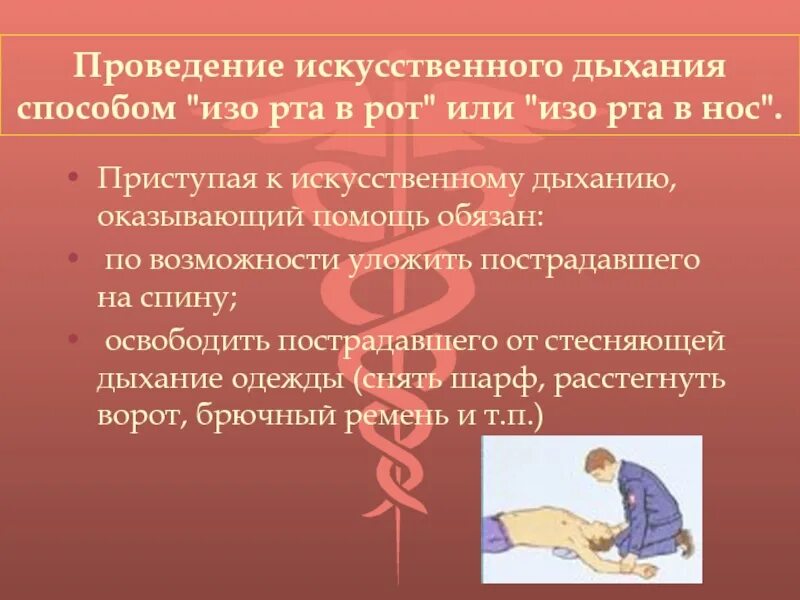 Проведение искусственного дыхания способом "изо рта в рот" или "изо рта в нос".

• Приступая к искусственному дыханию, оказывающий помощь обязан:
• по возможности уложить пострадавшего на спину;
• освободить пострадавшего от стесняющей дыхание одежды (снять шарф, расстегнуть ворот, брючный ремень и т.п.)